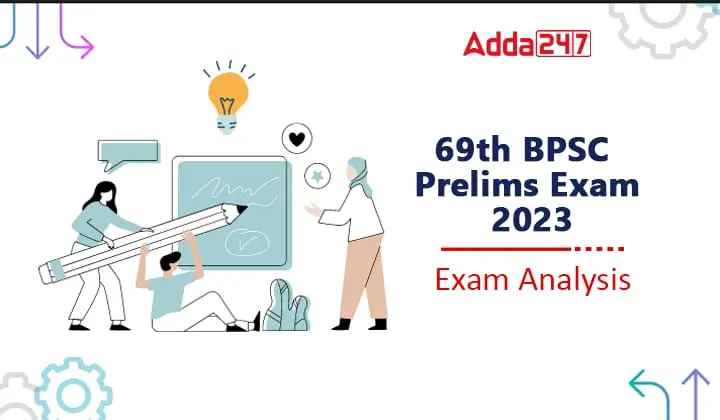 Adda247

69th BPSC Prelims Exam 2023

Exam Analysis